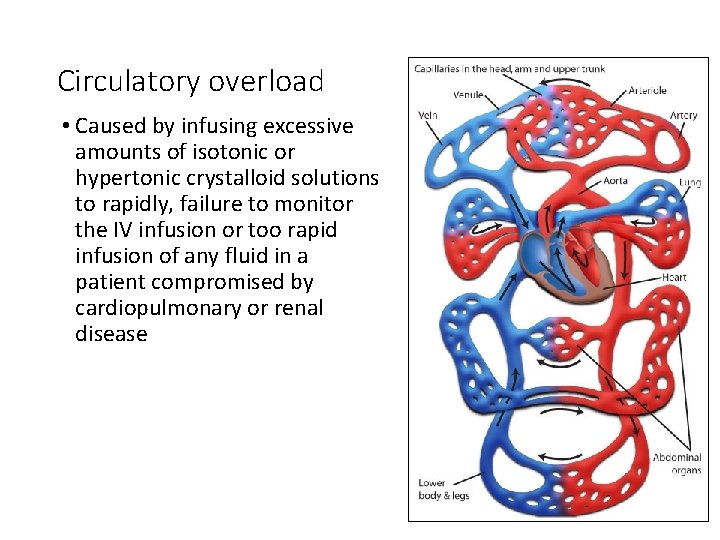 Circulatory overload

• Caused by infusing excessive amounts of isotonic or hypertonic crystalloid solutions to rapidly, failure to monitor the IV infusion or too rapid infusion of any fluid in a patient compromised by cardiopulmonary or renal disease

Capillaries in the head, arm and upper trunk
Venule
Arteriole
Vein
Artery
Aorta
Lung
Heart
Abdominal organs
Lower body & legs